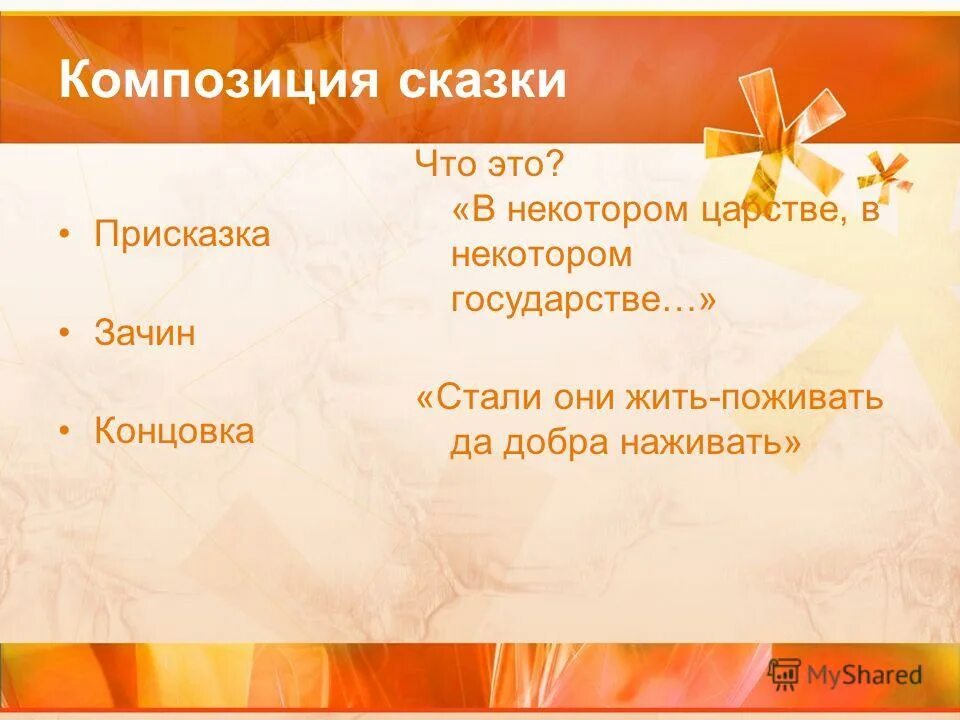 Композиция сказки

• Присказка

• Зачин

• Концовка

Что это?
«В некотором царстве, в некотором государстве…»

«Стали они жить-поживать да добра наживать»

MyShared